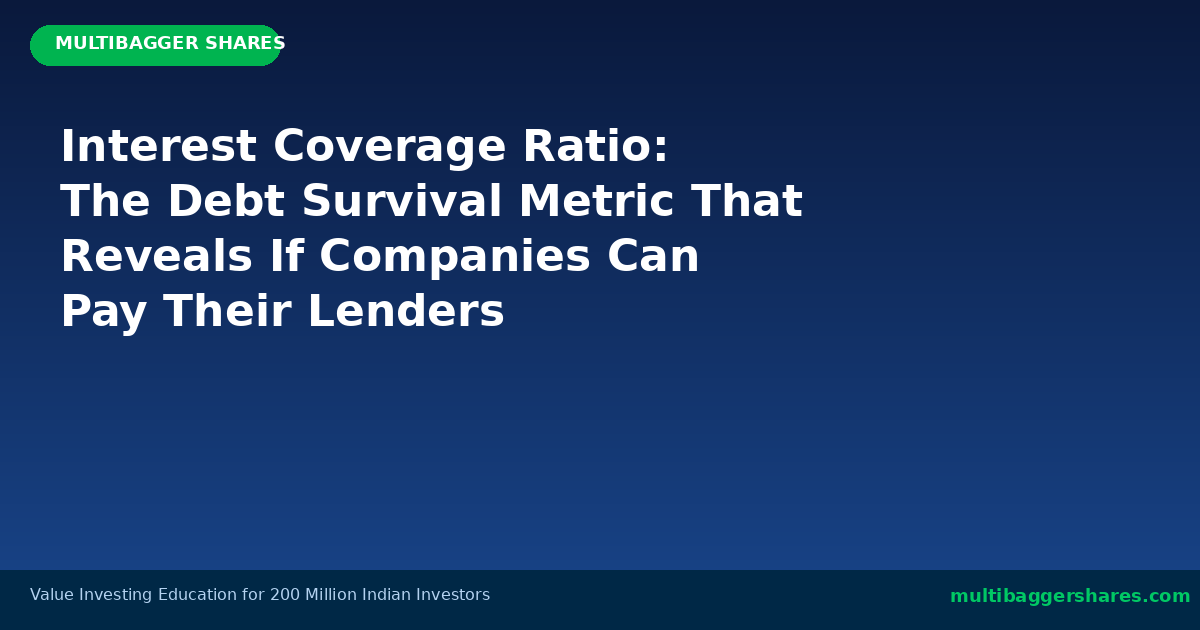 MULTIBAGGER SHARES

Interest Coverage Ratio:
The Debt Survival Metric That Reveals If Companies Can Pay Their Lenders

Value Investing Education for 200 Million Indian Investors

multibaggershares.com